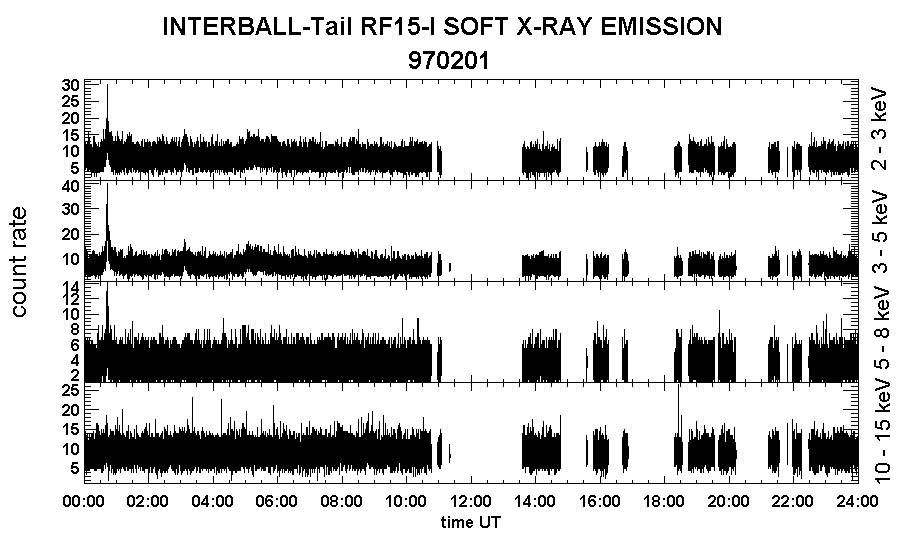 INTERBALL-Tail RF15-I SOFT X-RAY EMISSION
970201

count rate

30
25
20
15
10
5

2 - 3 keV

40
30
20
10

3 - 5 keV

14
12
10
8
6
4
2

5 - 8 keV

25
20
15
10
5

10 - 15 keV

00:00 02:00 04:00 06:00 08:00 10:00 12:00 14:00 16:00 18:00 20:00 22:00 24:00
time UT